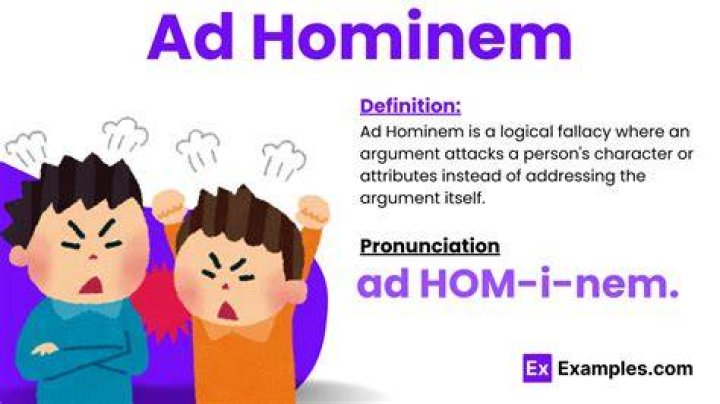 Ad Hominem

Definition:
Ad Hominem is a logical fallacy where an argument attacks a person's character or attributes instead of addressing the argument itself.

Pronunciation
ad HOM-i-nem.

Ex Examples.com